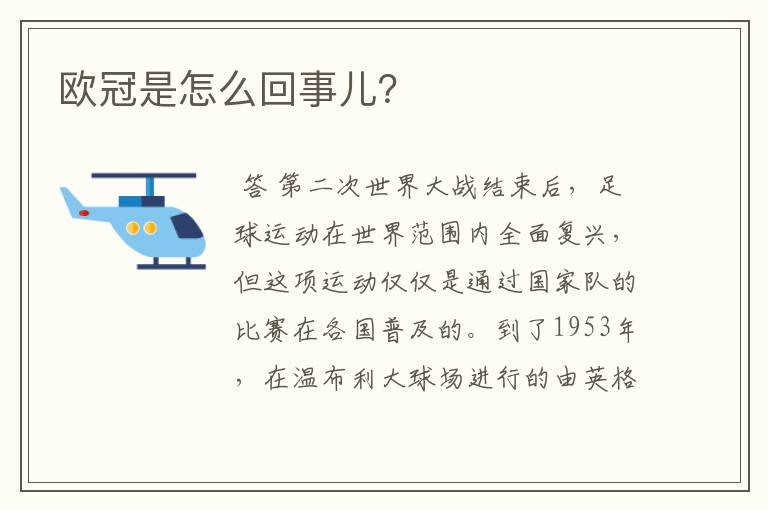 欧冠是怎么回事儿?

答 第二次世界大战结束后，足球运动在世界范围内全面复兴，但这项运动仅仅是通过国家队的比赛在各国普及的。到了1953年，在温布利大球场进行的由英格